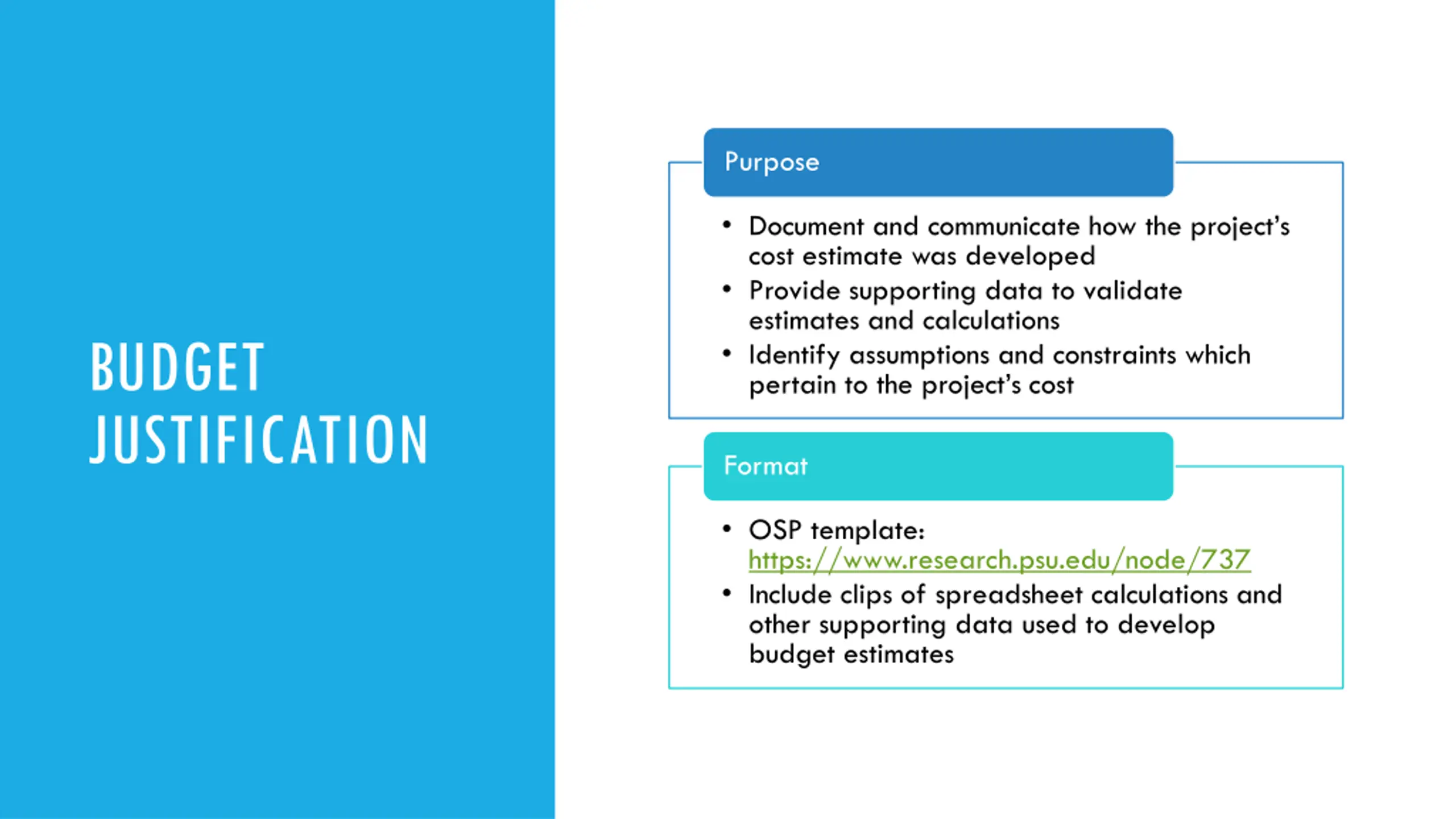 BUDGET JUSTIFICATION

Purpose

• Document and communicate how the project's cost estimate was developed
• Provide supporting data to validate estimates and calculations
• Identify assumptions and constraints which pertain to the project's cost

Format

• OSP template: https://www.research.psu.edu/node/737
• Include clips of spreadsheet calculations and other supporting data used to develop budget estimates